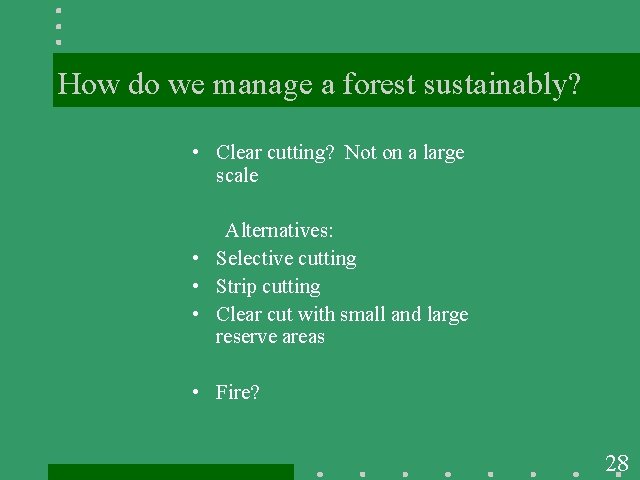 How do we manage a forest sustainably?

• Clear cutting? Not on a large scale

Alternatives:
• Selective cutting
• Strip cutting
• Clear cut with small and large reserve areas

• Fire?

28